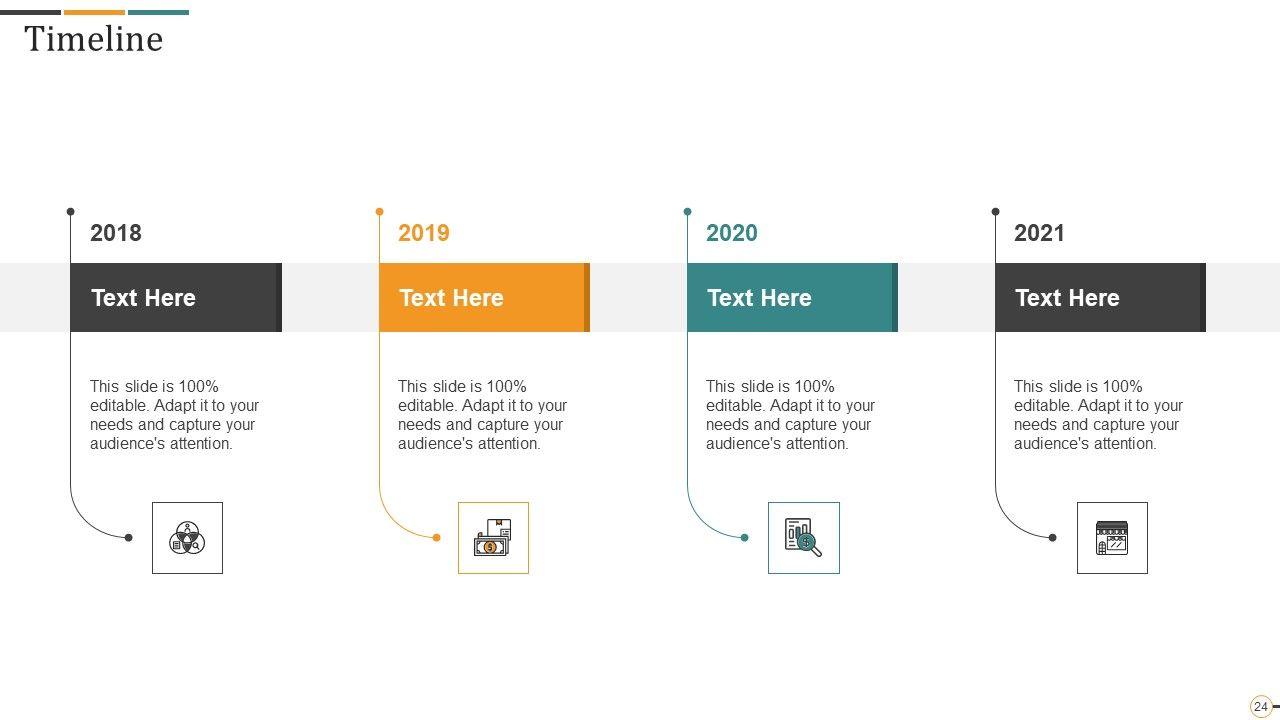 Timeline

2018

Text Here

This slide is 100% editable. Adapt it to your needs and capture your audience's attention.

2019

Text Here

This slide is 100% editable. Adapt it to your needs and capture your audience's attention.

2020

Text Here

This slide is 100% editable. Adapt it to your needs and capture your audience's attention.

2021

Text Here

This slide is 100% editable. Adapt it to your needs and capture your audience's attention.

24